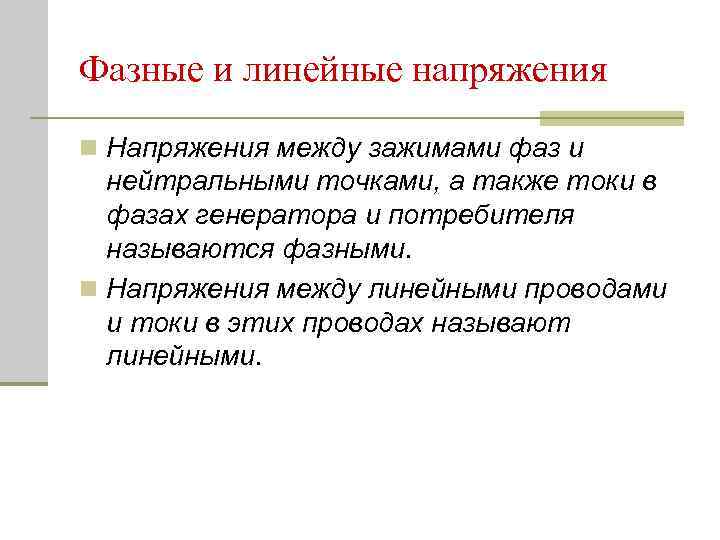 Фазные и линейные напряжения

Напряжения между зажимами фаз и нейтральными точками, а также токи в фазах генератора и потребителя называются фазными.

Напряжения между линейными проводами и токи в этих проводах называют линейными.